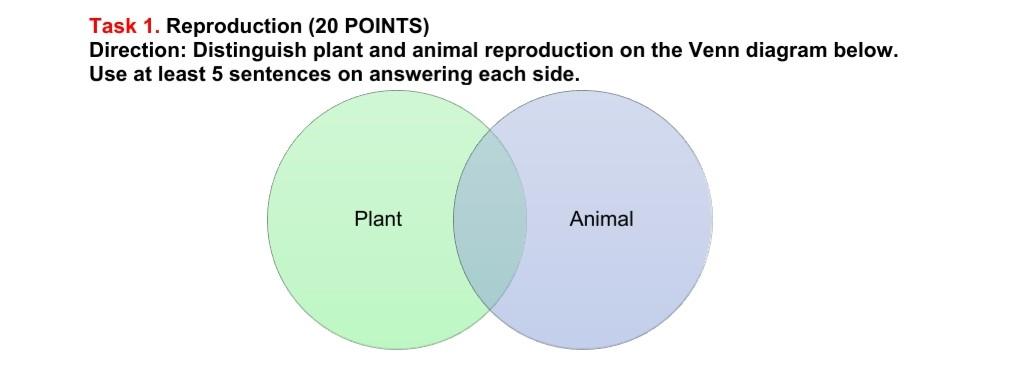 Task 1. Reproduction (20 POINTS)
Direction: Distinguish plant and animal reproduction on the Venn diagram below. Use at least 5 sentences on answering each side.

Plant

Animal